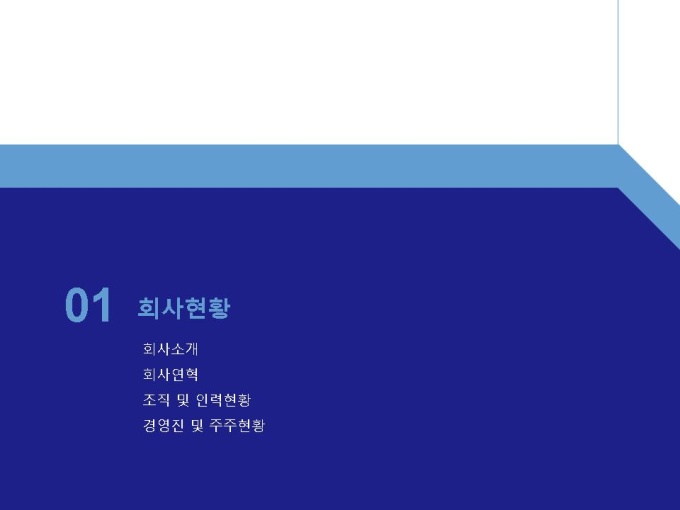 01 회사현황

회사소개
회사연혁
조직 및 인력현황
경영진 및 주주현황